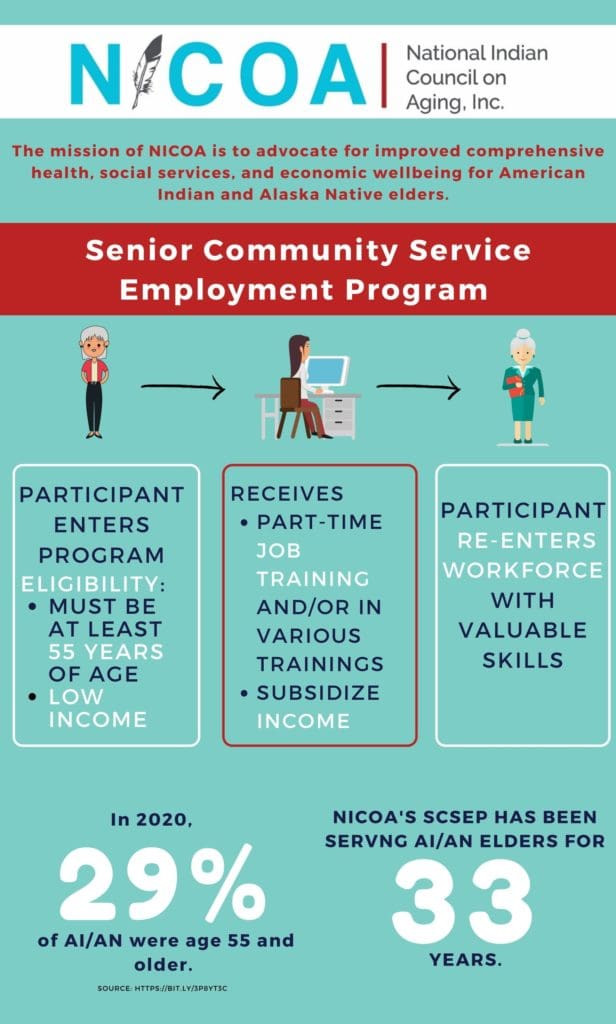 NICOA | National Indian Council on Aging, Inc.

The mission of NICOA is to advocate for improved comprehensive health, social services, and economic wellbeing for American Indian and Alaska Native elders.

Senior Community Service Employment Program

PARTICIPANT ENTERS PROGRAM
ELIGIBILITY:
• MUST BE AT LEAST 55 YEARS OF AGE
• LOW INCOME

RECEIVES
• PART-TIME JOB TRAINING AND/OR IN VARIOUS TRAININGS
• SUBSIDIZE INCOME

PARTICIPANT RE-ENTERS WORKFORCE WITH VALUABLE SKILLS

In 2020,
29%
of AI/AN were age 55 and older.
SOURCE: HTTPS://BIT.LY/3P8YT3C

NICOA'S SCSEP HAS BEEN SERVNG AI/AN ELDERS FOR
33
YEARS.